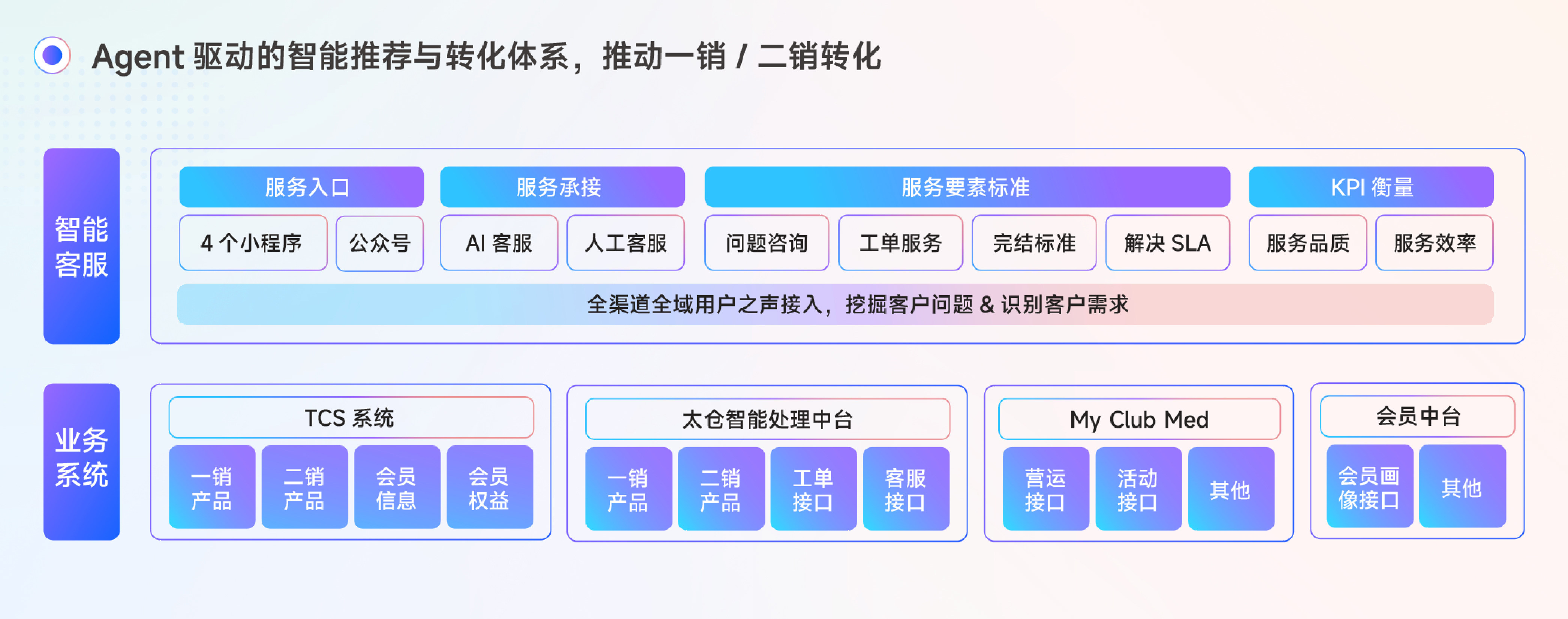 Agent 驱动的智能推荐与转化体系，推动一销 / 二销转化

智能客服

服务入口
4 个小程序
公众号

服务承接
AI 客服
人工客服

服务要素标准
问题咨询
工单服务
完结标准
解决 SLA

KPI 衡量
服务品质
服务效率

全渠道全域用户之声接入，挖掘客户问题 & 识别客户需求

业务系统

TCS 系统
一销产品
二销产品
会员信息
会员权益

太仓智能处理中台
一销产品
二销产品
工单接口
客服接口

My Club Med
营运接口
活动接口
其他

会员中台
会员画像接口
其他